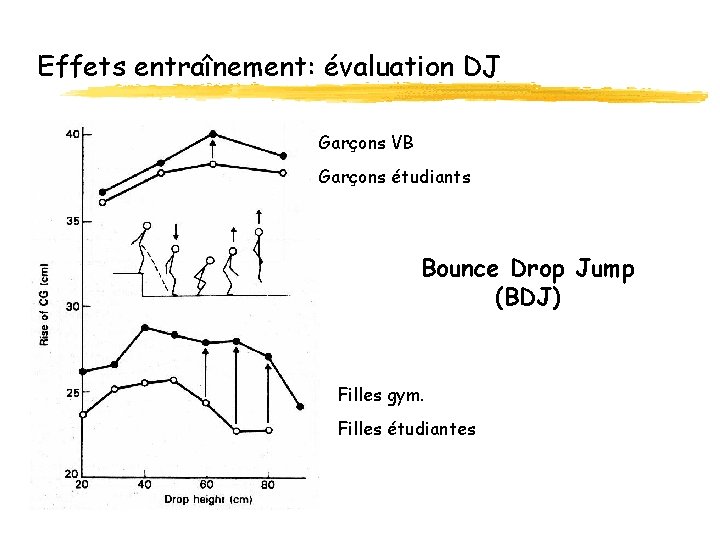 Effets entraînement: évaluation DJ

40
35
30
25
20
Rise of CG (cm)
20
40
60
80
Drop height (cm)

Garçons VB
Garçons étudiants

Bounce Drop Jump
(BDJ)

Filles gym.
Filles étudiantes